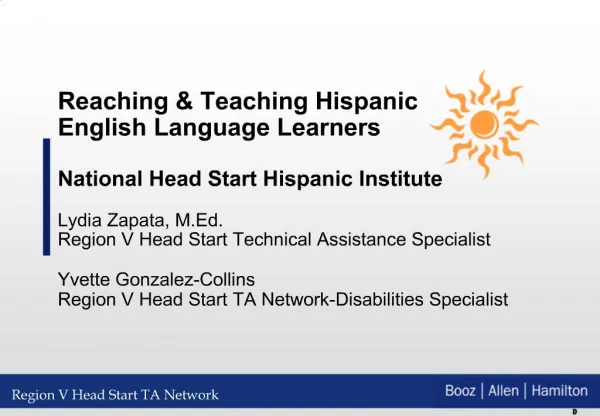 Reaching & Teaching Hispanic English Language Learners

National Head Start Hispanic Institute

Lydia Zapata, M.Ed.
Region V Head Start Technical Assistance Specialist

Yvette Gonzalez-Collins
Region V Head Start TA Network-Disabilities Specialist

Region V Head Start TA Network

Booz | Allen | Hamilton